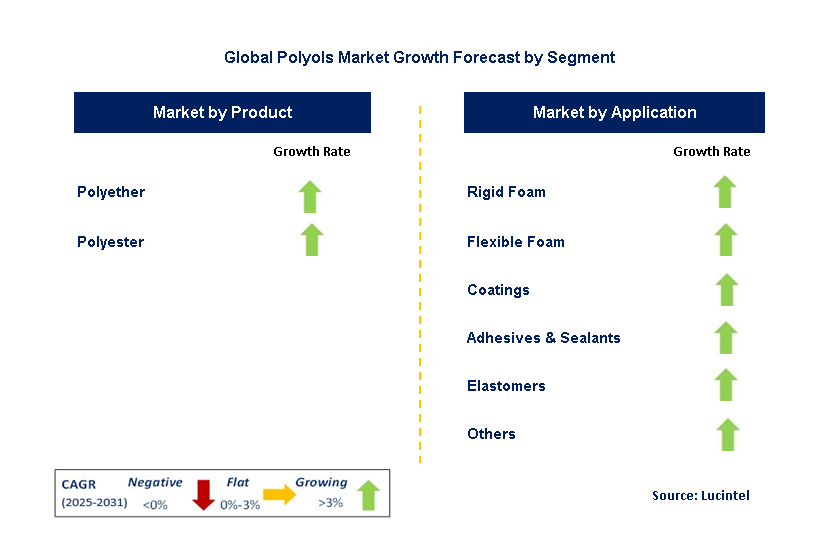 Global Polyols Market Growth Forecast by Segment

Market by Product

Growth Rate

Polyether

Polyester

Market by Application

Growth Rate

Rigid Foam

Flexible Foam

Coatings

Adhesives & Sealants

Elastomers

Others

CAGR (2025-2031)

Negative <0%

Flat 0%-3%

Growing >3%

Source: Lucintel